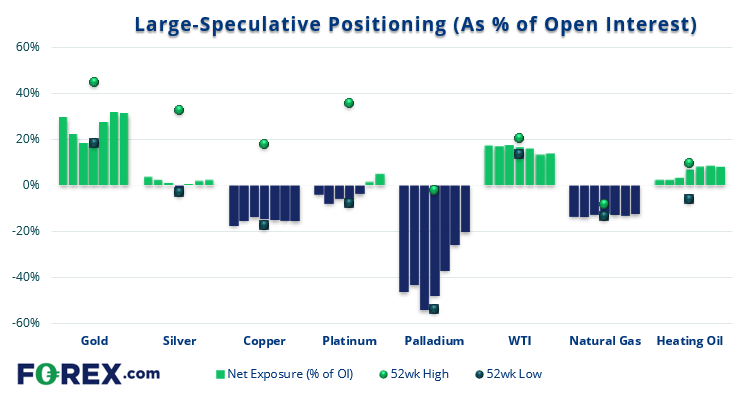 Large-Speculative Positioning (As % of Open Interest)

60%
40%
20%
0%
-20%
-40%
-60%

Gold
Silver
Copper
Platinum
Palladium
WTI
Natural Gas
Heating Oil

FOREX.com

Net Exposure (% of OI)
52wk High
52wk Low